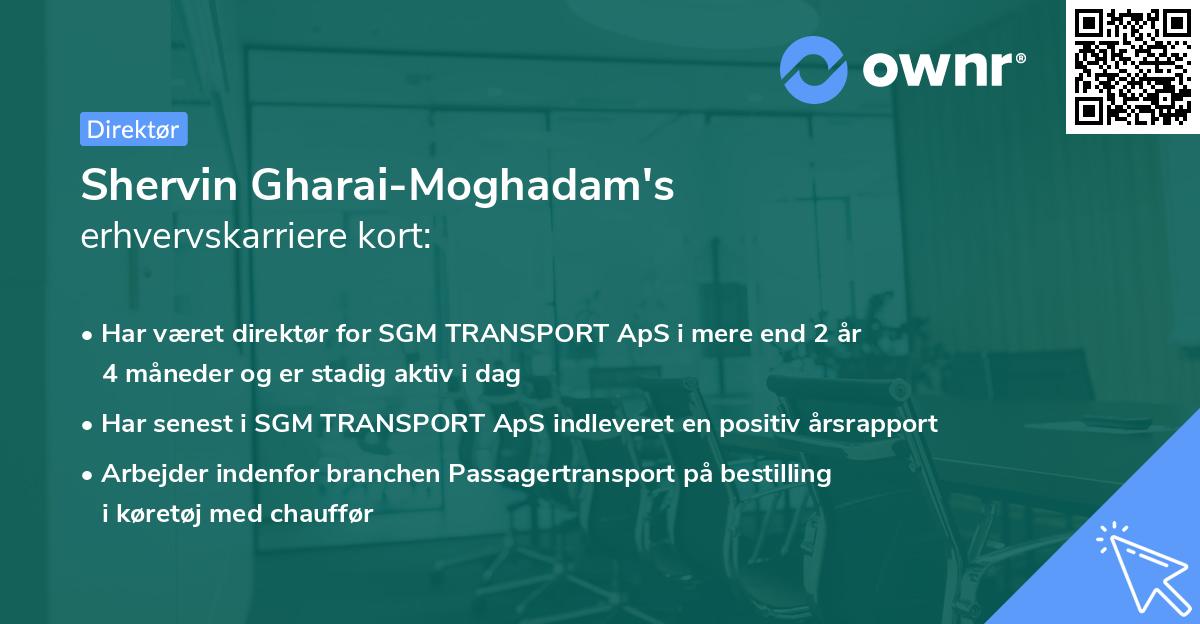 ownr®

Direktør

Shervin Gharai-Moghadam's
erhvervskarriere kort:

• Har været direktør for SGM TRANSPORT ApS i mere end 2 år 4 måneder og er stadig aktiv i dag
• Har senest i SGM TRANSPORT ApS indleveret en positiv årsrapport
• Arbejder indenfor branchen Passagertransport på bestilling i køretøj med chauffør